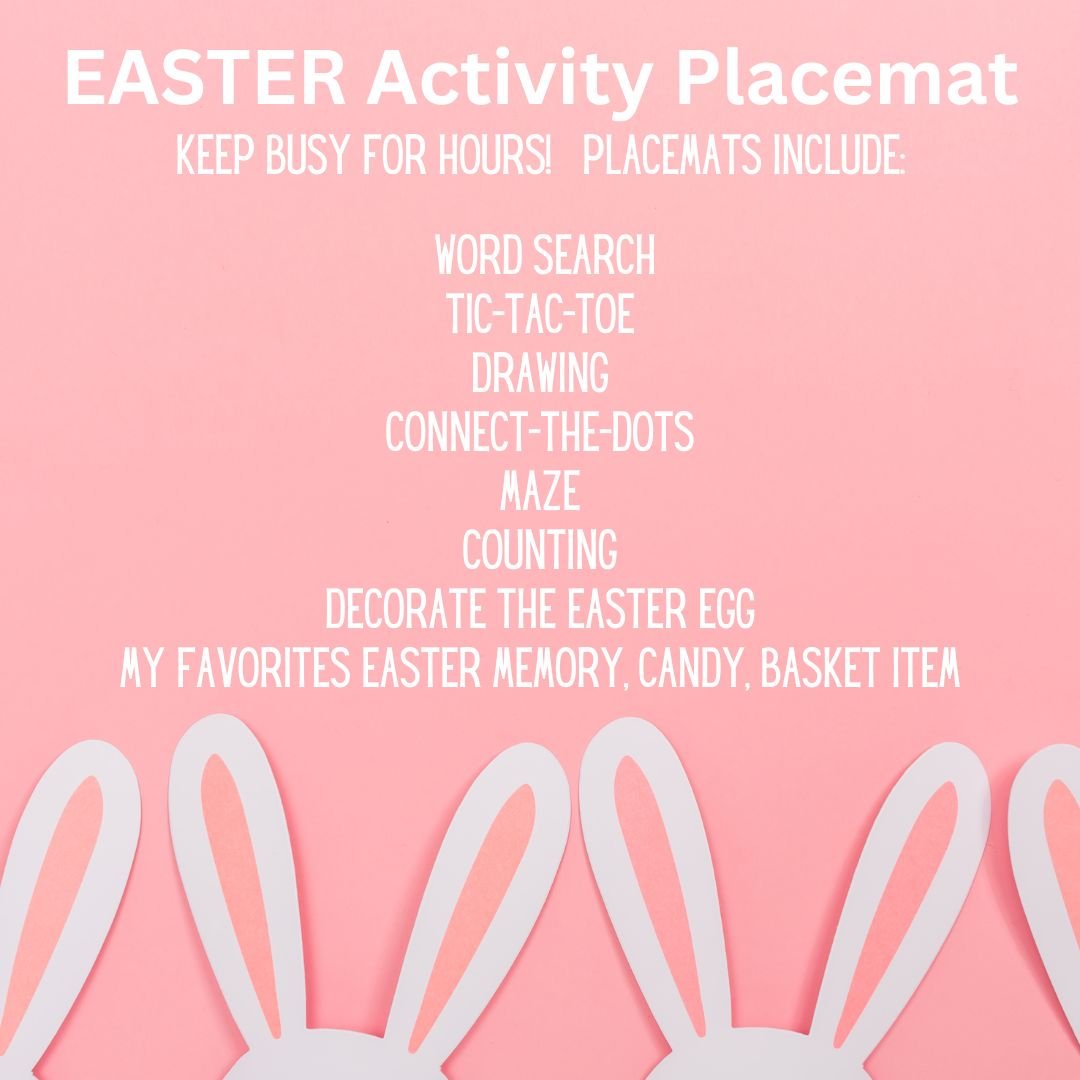 EASTER Activity Placemat

KEEP BUSY FOR HOURS! PLACEMATS INCLUDE:

WORD SEARCH
TIC-TAC-TOE
DRAWING
CONNECT-THE-DOTS
MAZE
COUNTING
DECORATE THE EASTER EGG
MY FAVORITES EASTER MEMORY, CANDY, BASKET ITEM